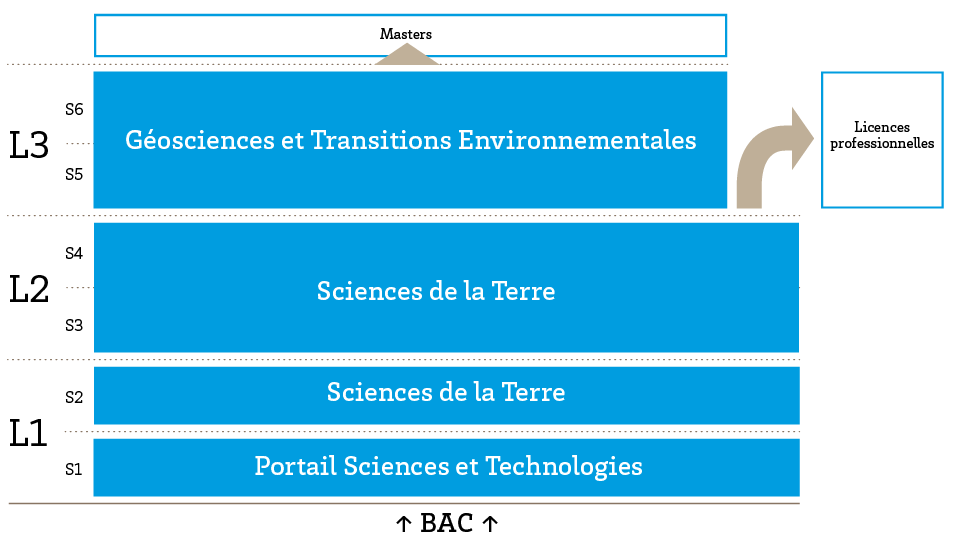 Masters

L3
S6
S5
Géosciences et Transitions Environnementales

Licences professionnelles

L2
S4
S3
Sciences de la Terre

L1
S2
Sciences de la Terre
S1
Portail Sciences et Technologies

↑ BAC ↑